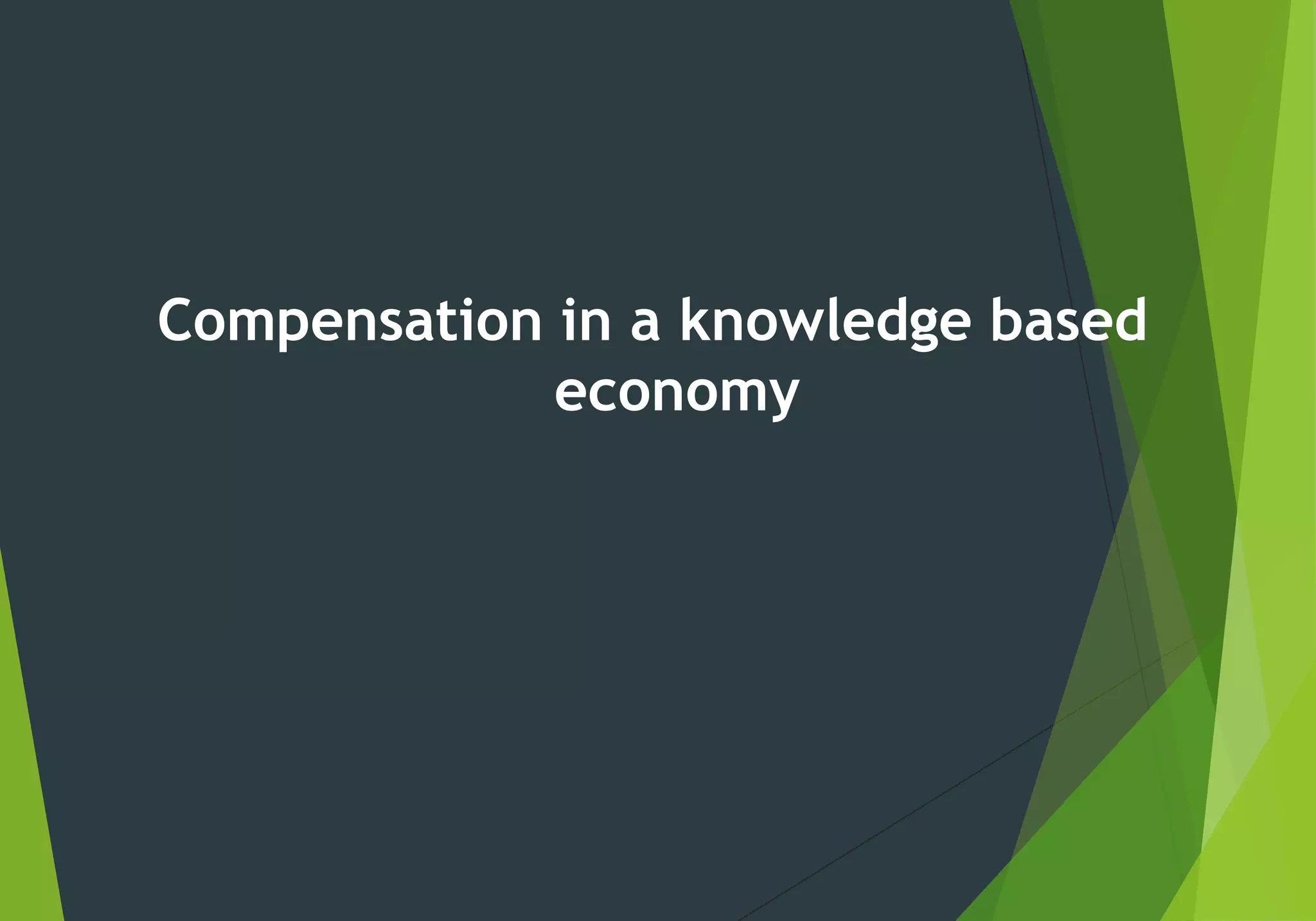 Compensation in a knowledge based economy